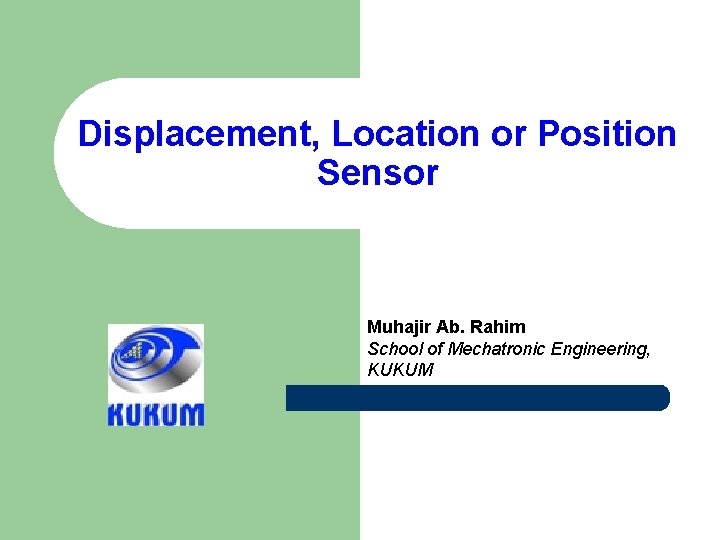 Displacement, Location or Position Sensor

KUKUM

Muhajir Ab. Rahim
School of Mechatronic Engineering, KUKUM